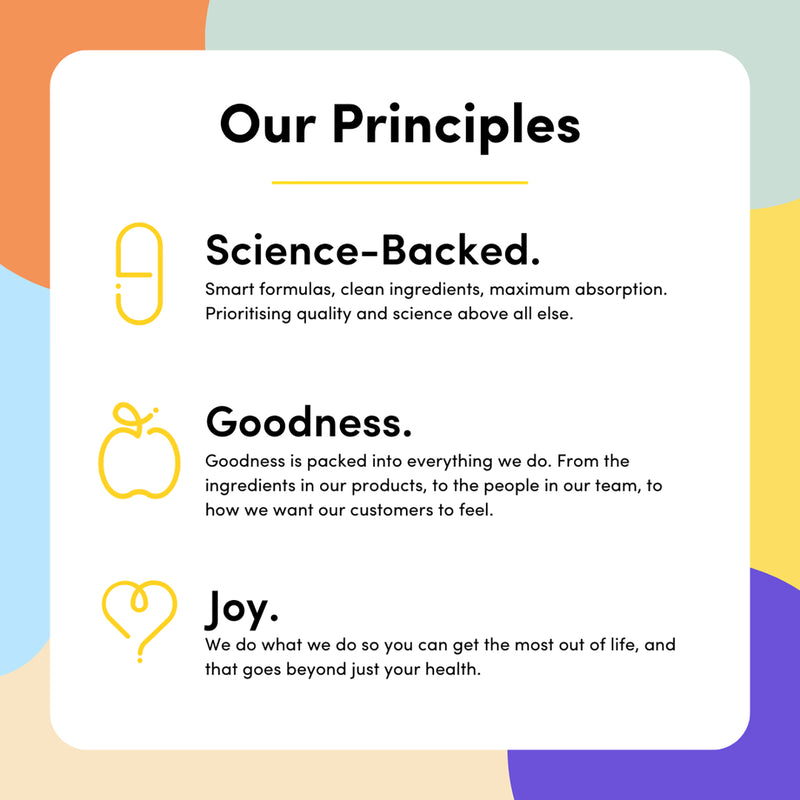 Our Principles

Science-Backed.

Smart formulas, clean ingredients, maximum absorption. Prioritising quality and science above all else.

Goodness.

Goodness is packed into everything we do. From the ingredients in our products, to the people in our team, to how we want our customers to feel.

Joy.

We do what we do so you can get the most out of life, and that goes beyond just your health.